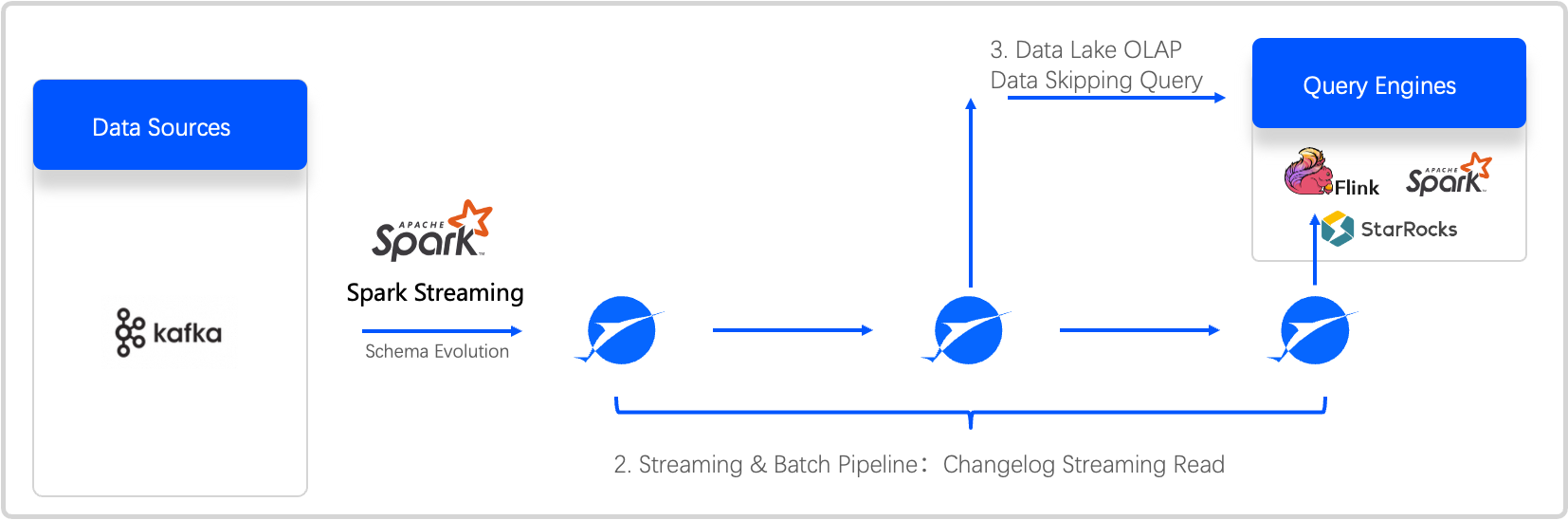 Data Sources

kafka

APACHE Spark

Spark Streaming

Schema Evolution

3. Data Lake OLAP
Data Skipping Query

Query Engines

Flink

APACHE Spark

StarRocks

2. Streaming & Batch Pipeline： Changelog Streaming Read